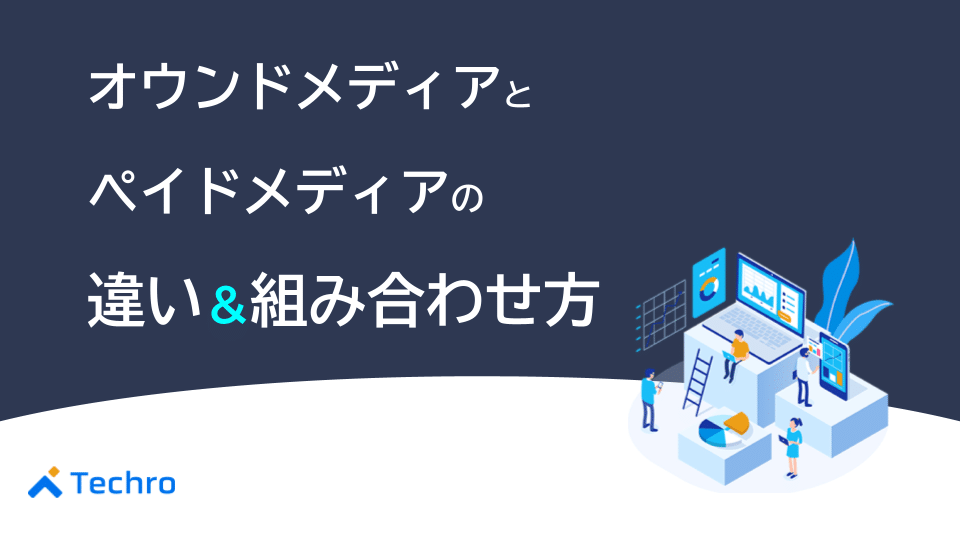 オウンドメディアと

ペイドメディアの

違い＆組み合わせ方

Techro